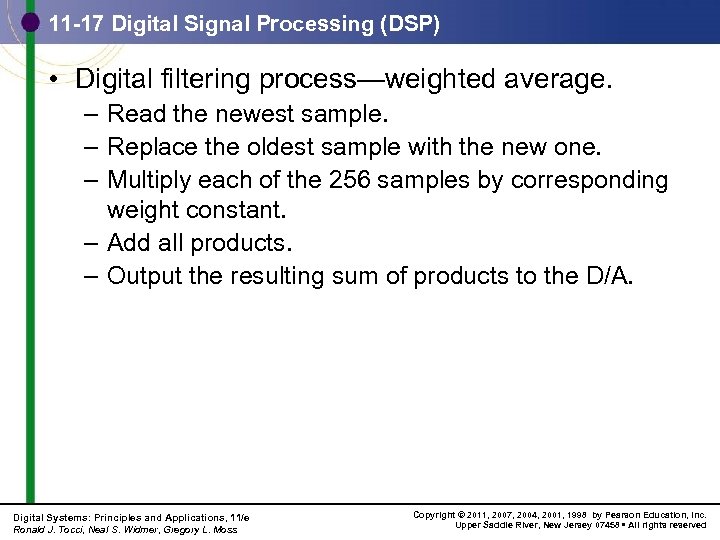 11-17 Digital Signal Processing (DSP)

• Digital filtering process—weighted average.
– Read the newest sample.
– Replace the oldest sample with the new one.
– Multiply each of the 256 samples by corresponding weight constant.
– Add all products.
– Output the resulting sum of products to the D/A.

Digital Systems: Principles and Applications, 11/e
Ronald J. Tocci, Neal S. Widmer, Gregory L. Moss

Copyright © 2011, 2007, 2004, 2001, 1998 by Pearson Education, Inc.
Upper Saddle River, New Jersey 07458 • All rights reserved